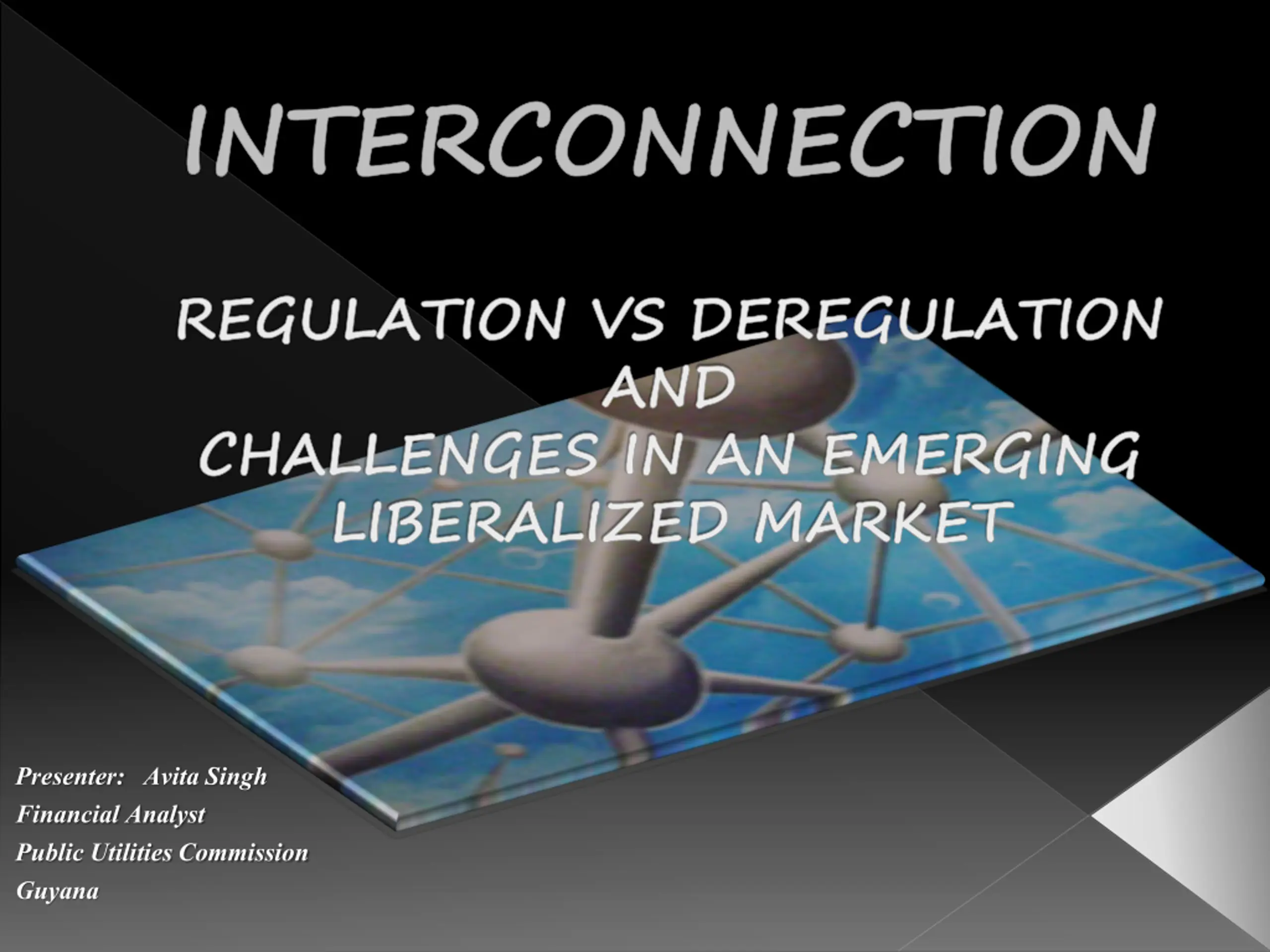 INTERCONNECTION

REGULATION VS DEREGULATION
AND
CHALLENGES IN AN EMERGING LIBERALIZED MARKET

Presenter: Avita Singh
Financial Analyst
Public Utilities Commission
Guyana